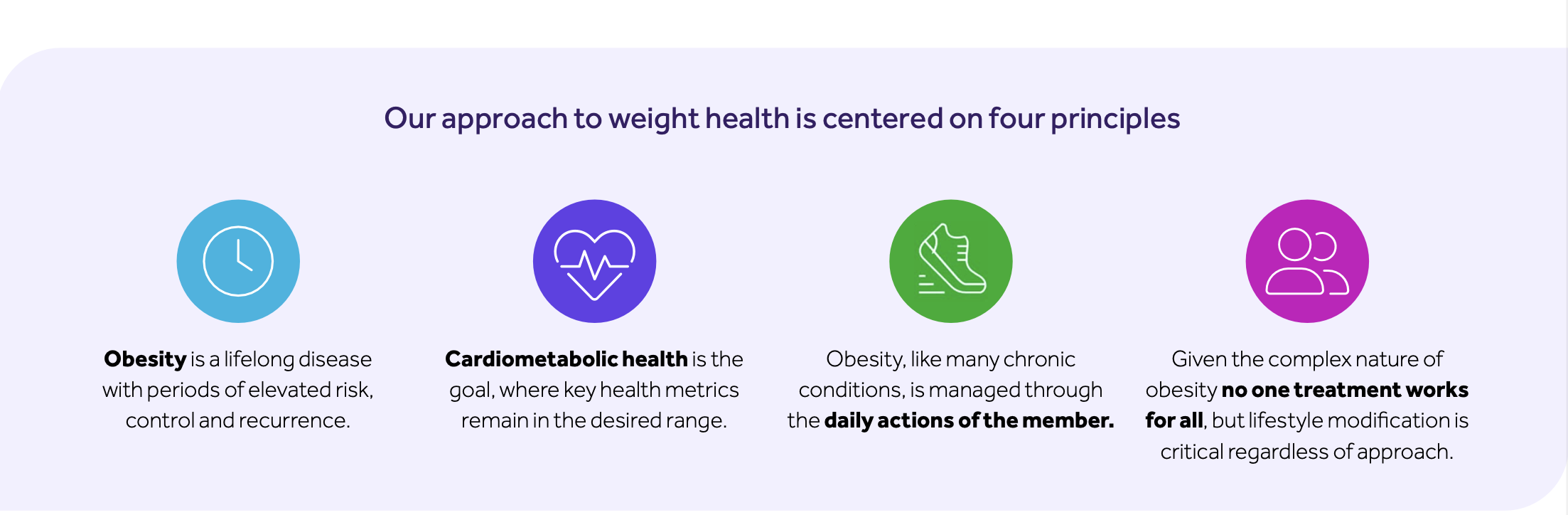 Our approach to weight health is centered on four principles

Obesity is a lifelong disease with periods of elevated risk, control and recurrence.

Cardiometabolic health is the goal, where key health metrics remain in the desired range.

Obesity, like many chronic conditions, is managed through the daily actions of the member.

Given the complex nature of obesity no one treatment works for all, but lifestyle modification is critical regardless of approach.